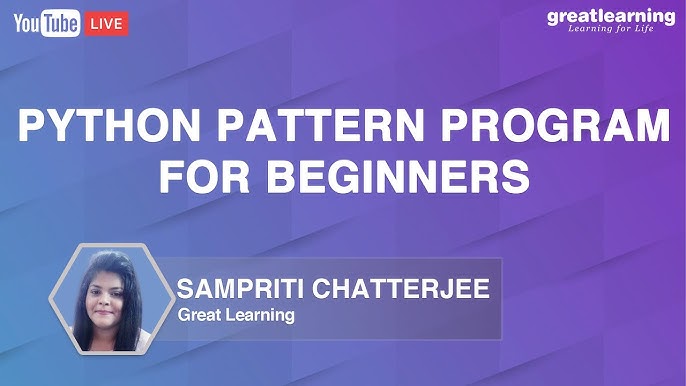 YouTube LIVE

greatlearning
Learning for Life

PYTHON PATTERN PROGRAM FOR BEGINNERS

SAMPRITI CHATTERJEE
Great Learning